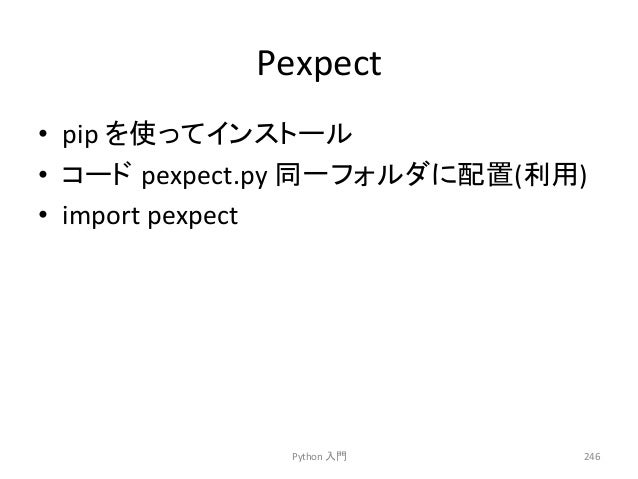 Pexpect

• pip を使ってインストール
• コード pexpect.py 同一フォルダに配置(利用)
• import pexpect

Python 入門

246